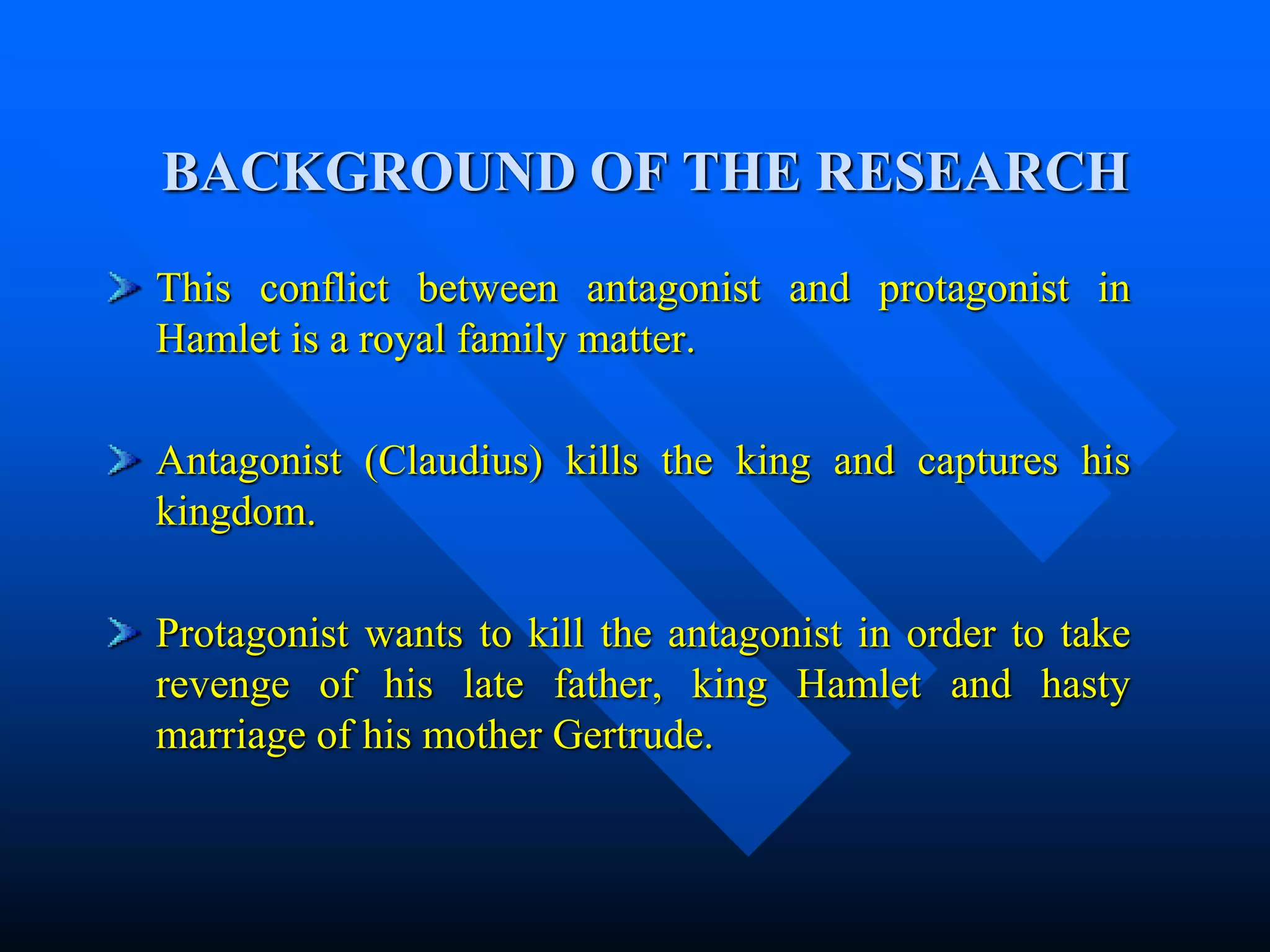 BACKGROUND OF THE RESEARCH

This conflict between antagonist and protagonist in Hamlet is a royal family matter.

Antagonist (Claudius) kills the king and captures his kingdom.

Protagonist wants to kill the antagonist in order to take revenge of his late father, king Hamlet and hasty marriage of his mother Gertrude.